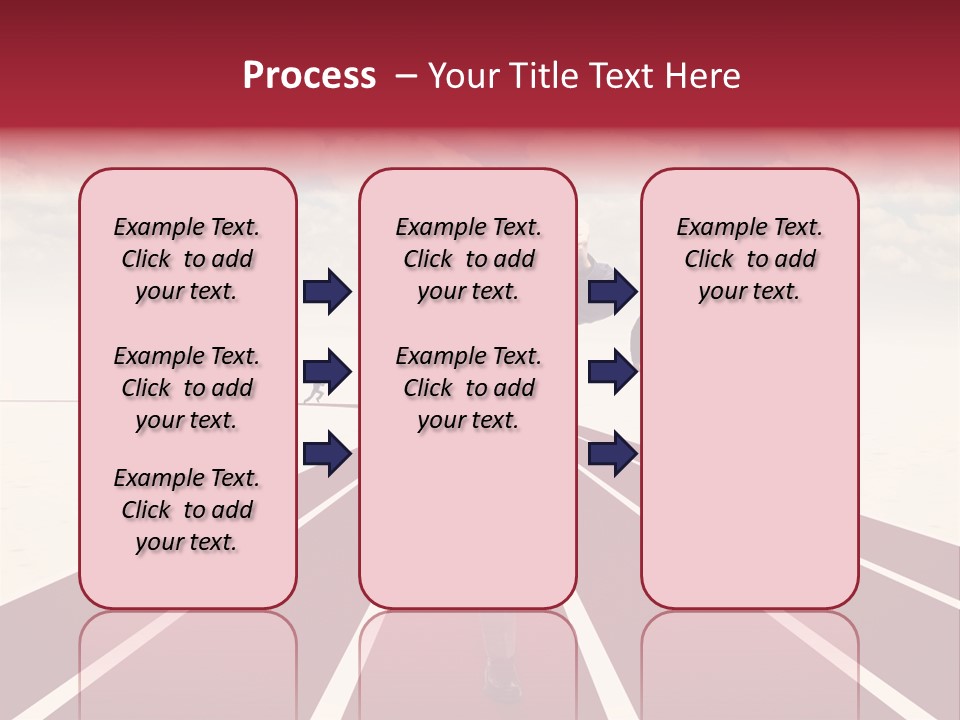 Process – Your Title Text Here

Example Text. Click to add your text.

Example Text. Click to add your text.

Example Text. Click to add your text.

Example Text. Click to add your text.

Example Text. Click to add your text.

Example Text. Click to add your text.